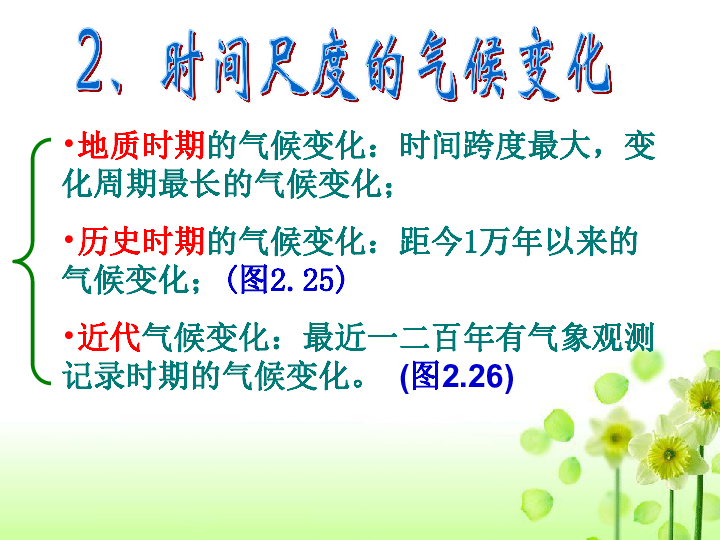 2、时间尺度的气候变化

•地质时期的气候变化：时间跨度最大，变化周期最长的气候变化；

•历史时期的气候变化：距今1万年以来的气候变化；（图2.25）

•近代气候变化：最近一二百年有气象观测记录时期的气候变化。 (图2.26)